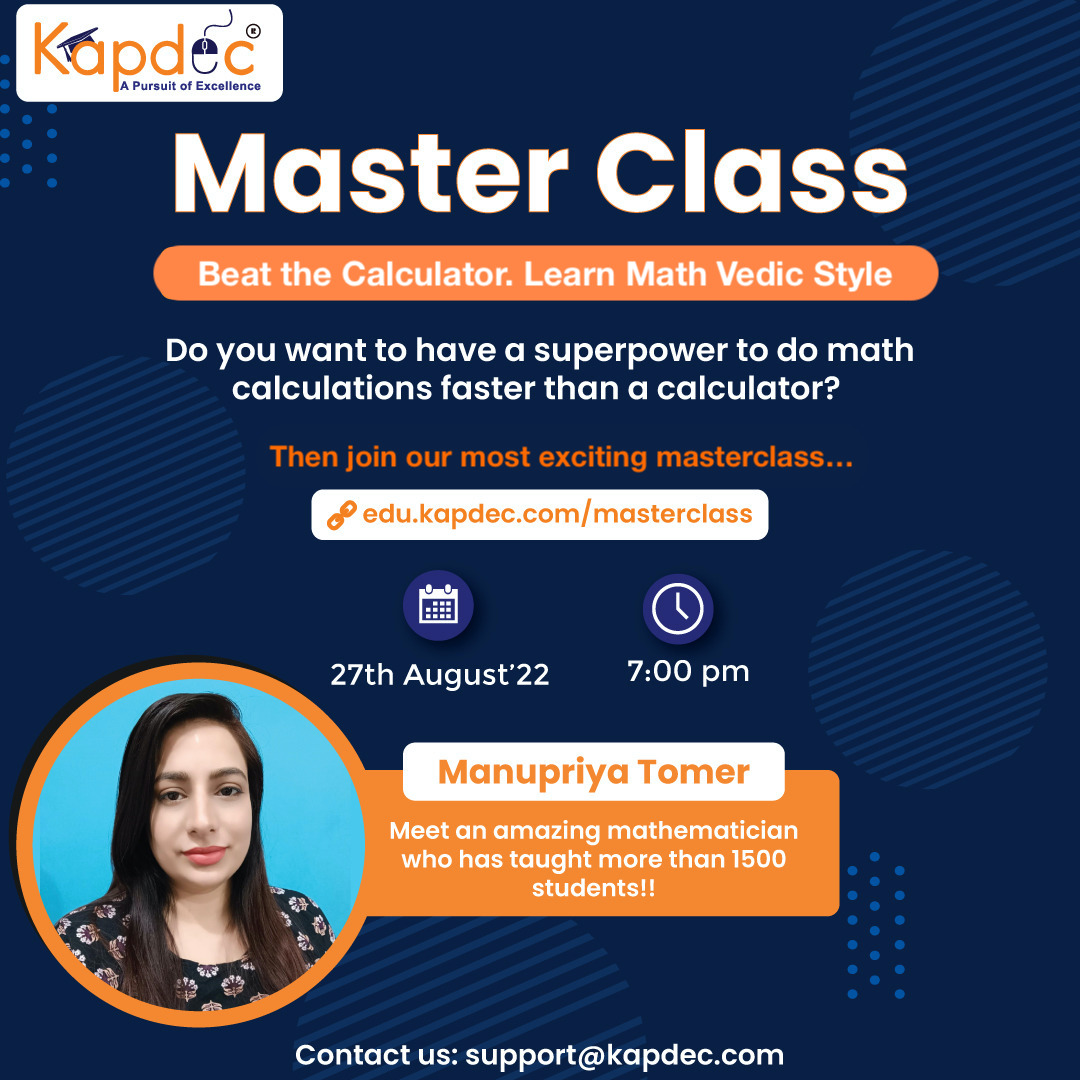 Kapdec®
A Pursuit of Excellence

Master Class

Beat the Calculator. Learn Math Vedic Style

Do you want to have a superpower to do math calculations faster than a calculator?

Then join our most exciting masterclass...

edu.kapdec.com/masterclass

27th August'22

7:00 pm

Manupriya Tomer

Meet an amazing mathematician who has taught more than 1500 students!!

Contact us: support@kapdec.com